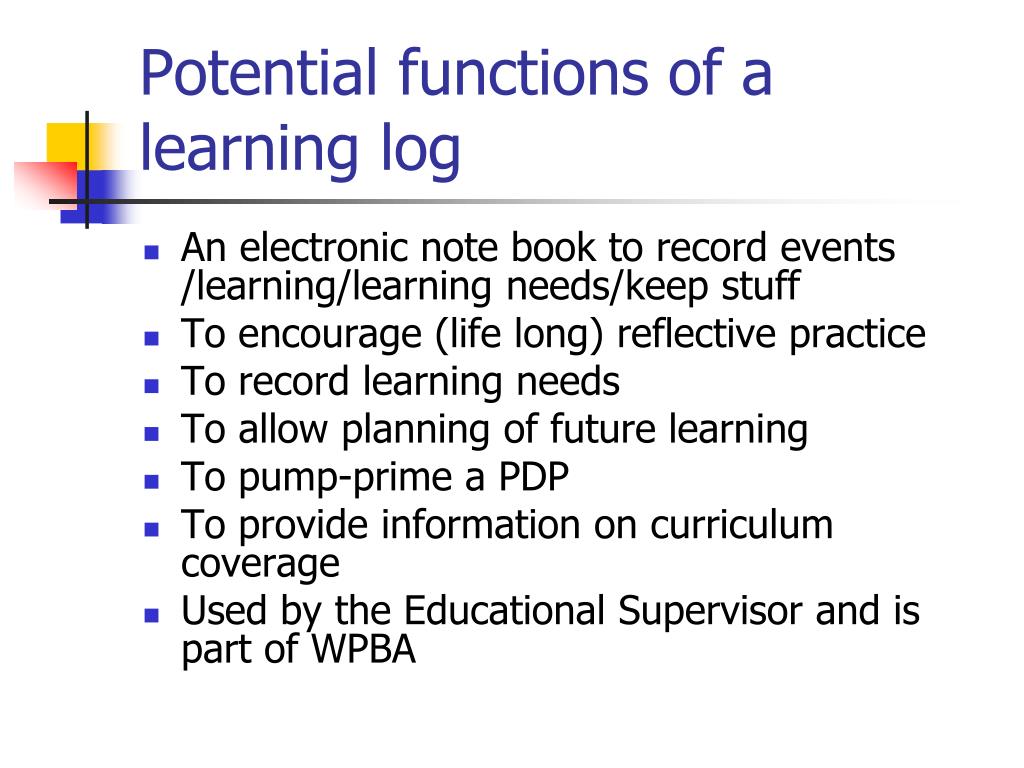 Potential functions of a learning log

- An electronic note book to record events /learning/learning needs/keep stuff
- To encourage (life long) reflective practice
- To record learning needs
- To allow planning of future learning
- To pump-prime a PDP
- To provide information on curriculum coverage
- Used by the Educational Supervisor and is part of WPBA